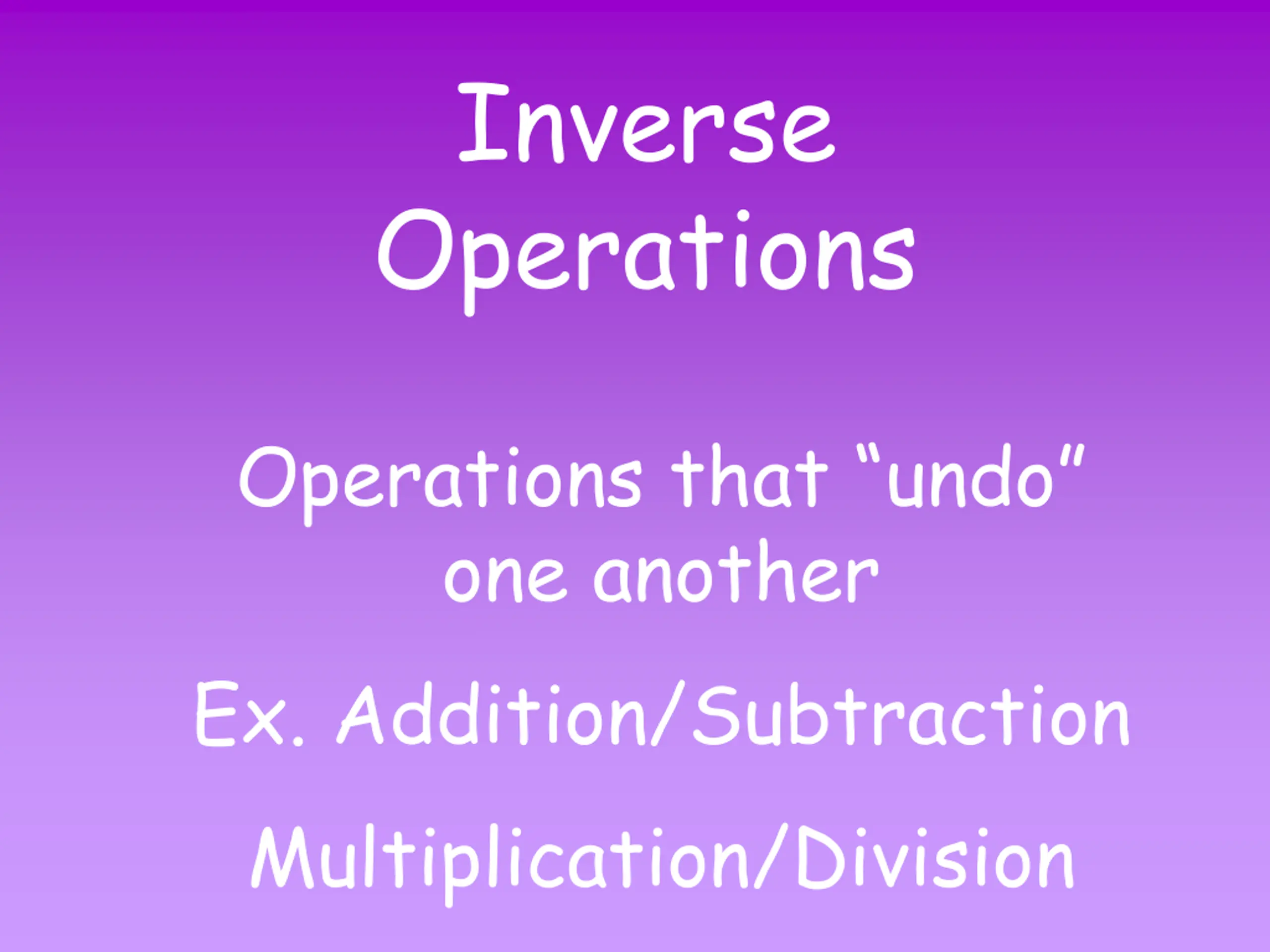 Inverse Operations

Operations that “undo” one another

Ex. Addition/Subtraction

Multiplication/Division